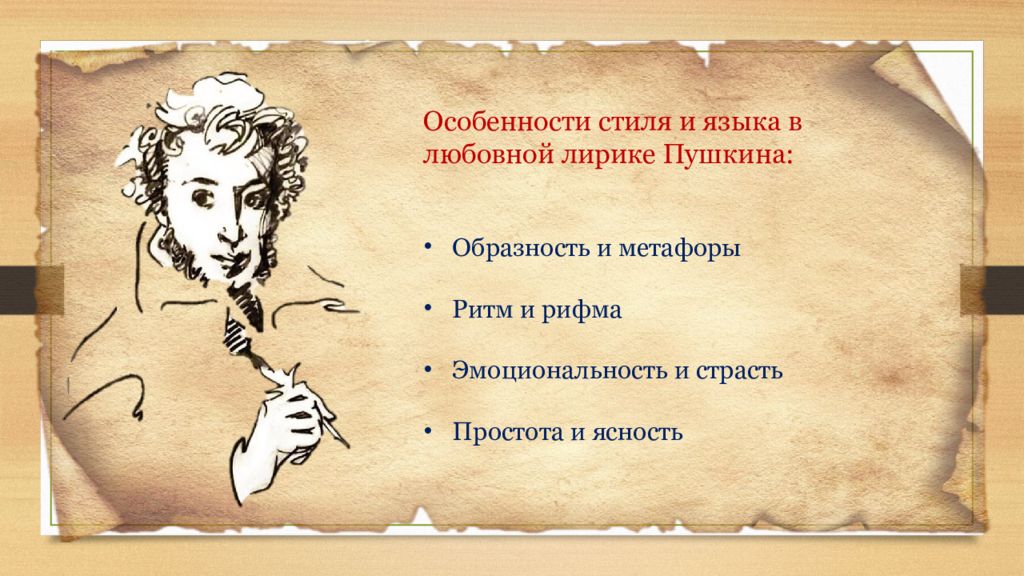 Особенности стиля и языка в любовной лирике Пушкина:

• Образность и метафоры

• Ритм и рифма

• Эмоциональность и страсть

• Простота и ясность